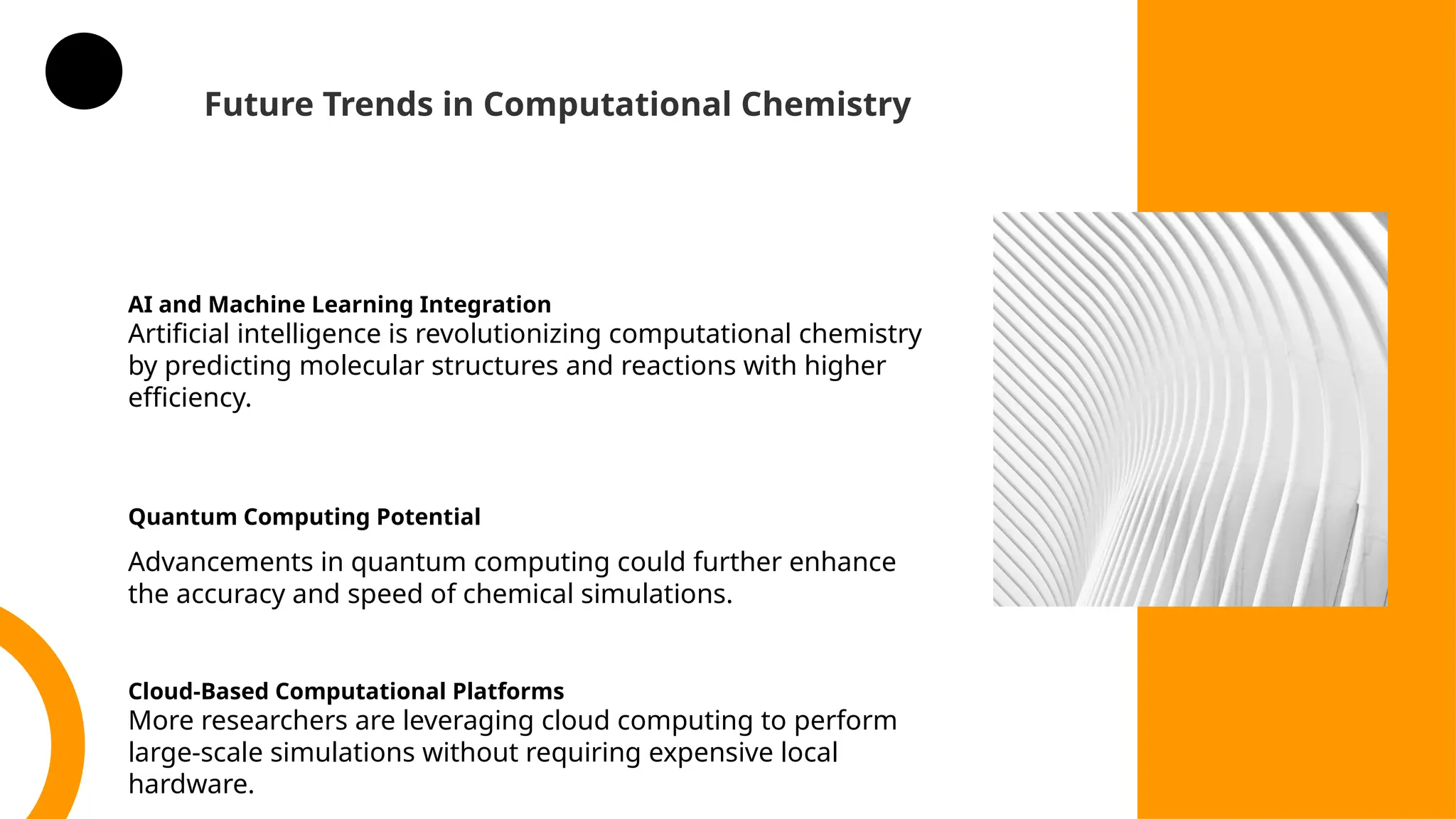 Future Trends in Computational Chemistry

AI and Machine Learning Integration
Artificial intelligence is revolutionizing computational chemistry by predicting molecular structures and reactions with higher efficiency.

Quantum Computing Potential

Advancements in quantum computing could further enhance the accuracy and speed of chemical simulations.

Cloud-Based Computational Platforms
More researchers are leveraging cloud computing to perform large-scale simulations without requiring expensive local hardware.